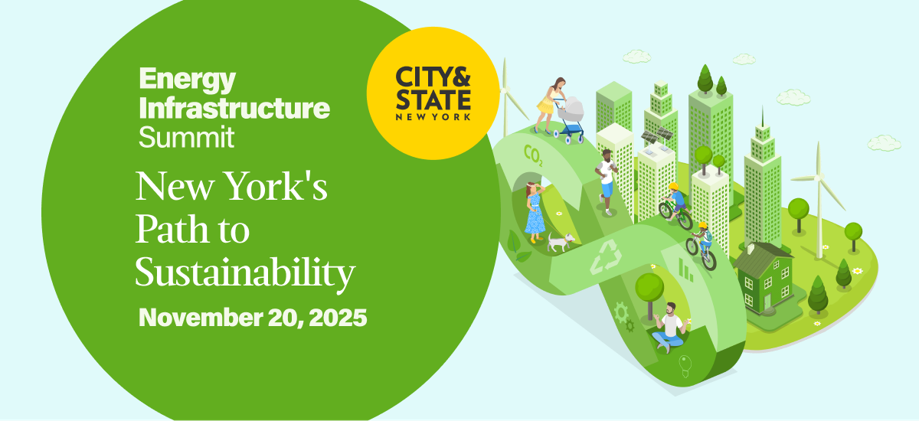 Energy Infrastructure Summit

New York's Path to Sustainability

November 20, 2025

CITY & STATE NEW YORK

$CO_2$